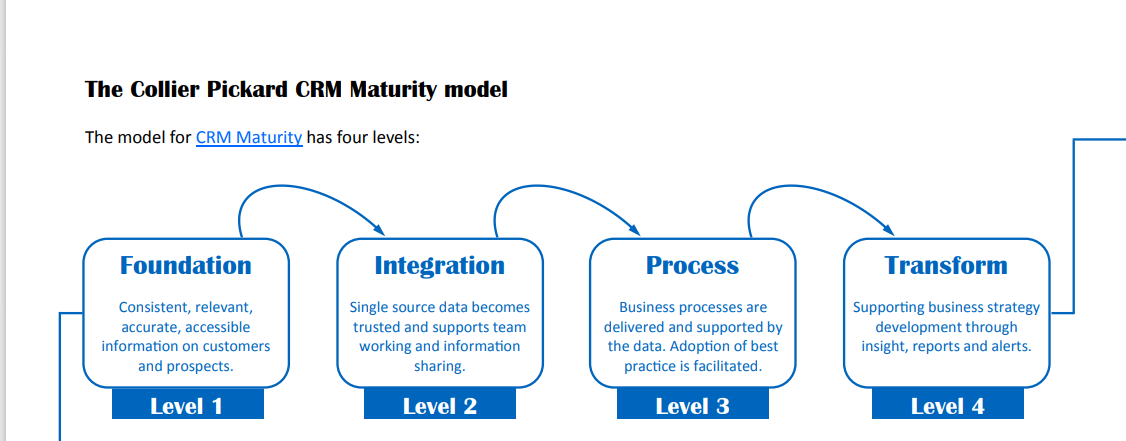 The Collier Pickard CRM Maturity model

The model for CRM Maturity has four levels:

Foundation

Consistent, relevant, accurate, accessible information on customers and prospects.

Level 1

Integration

Single source data becomes trusted and supports team working and information sharing.

Level 2

Process

Business processes are delivered and supported by the data. Adoption of best practice is facilitated.

Level 3

Transform

Supporting business strategy development through insight, reports and alerts.

Level 4